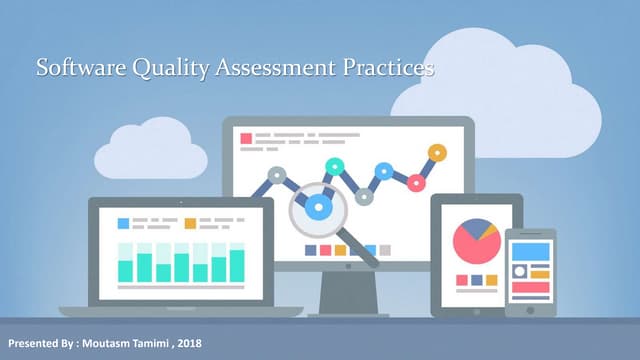 Software Quality Assessment Practices

Presented By : Moutasm Tamimi , 2018